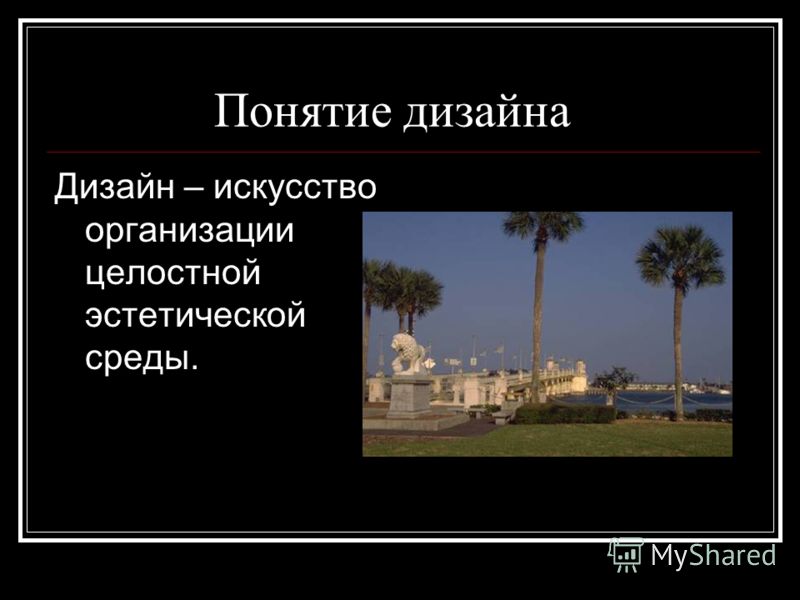 Понятие дизайна

Дизайн – искусство организации целостной эстетической среды.

MyShared